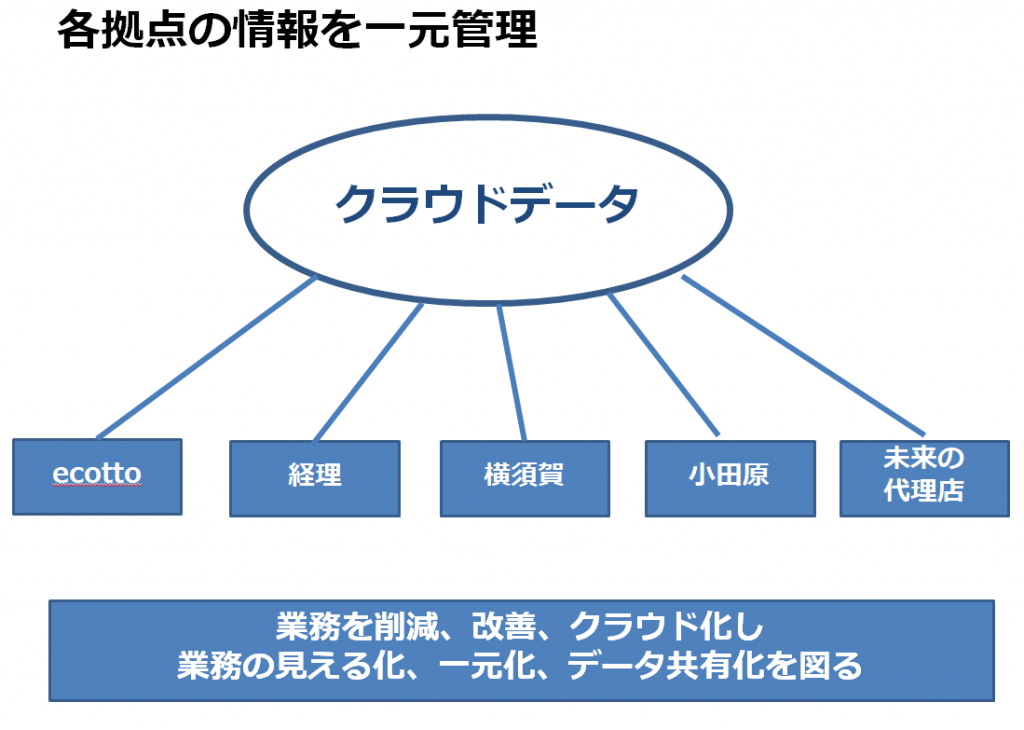 各拠点の情報を一元管理

クラウドデータ

ecotto

経理

横須賀

小田原

未来の代理店

業務を削減、改善、クラウド化し
業務の見える化、一元化、データ共有化を図る